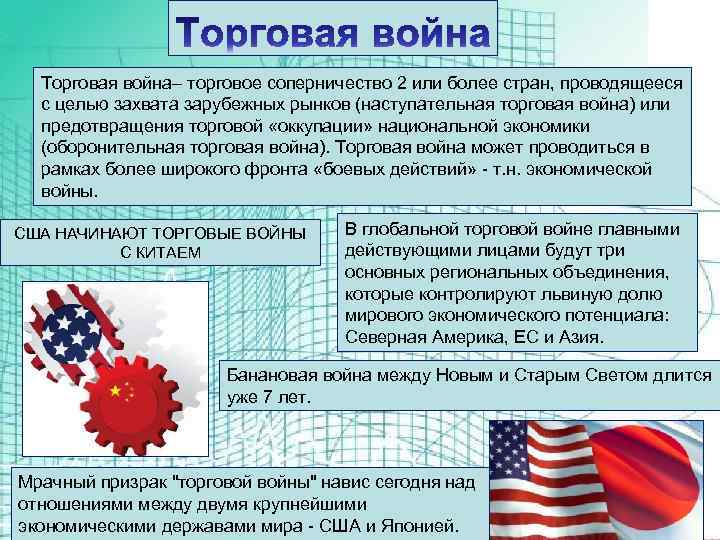 Торговая война

Торговая война– торговое соперничество 2 или более стран, проводящееся с целью захвата зарубежных рынков (наступательная торговая война) или предотвращения торговой «оккупации» национальной экономики (оборонительная торговая война). Торговая война может проводиться в рамках более широкого фронта «боевых действий» - т.н. экономической войны.

США НАЧИНАЮТ ТОРГОВЫЕ ВОЙНЫ С КИТАЕМ

В глобальной торговой войне главными действующими лицами будут три основных региональных объединения, которые контролируют львиную долю мирового экономического потенциала: Северная Америка, ЕС и Азия.

Банановая война между Новым и Старым Светом длится уже 7 лет.

Мрачный призрак "торговой войны" навис сегодня над отношениями между двумя крупнейшими экономическими державами мира - США и Японией.